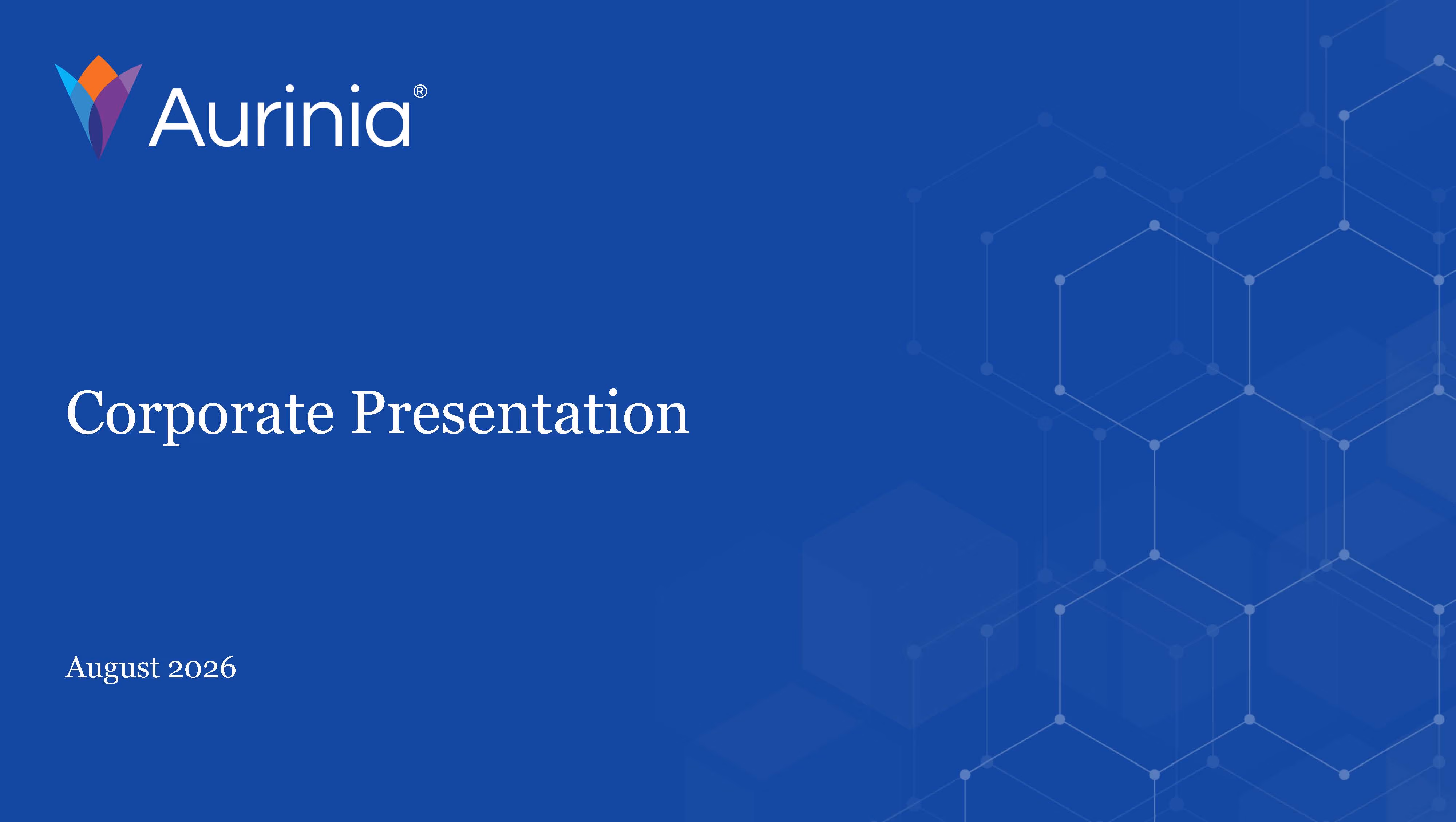 Aurinia®

Corporate Presentation

August 2026